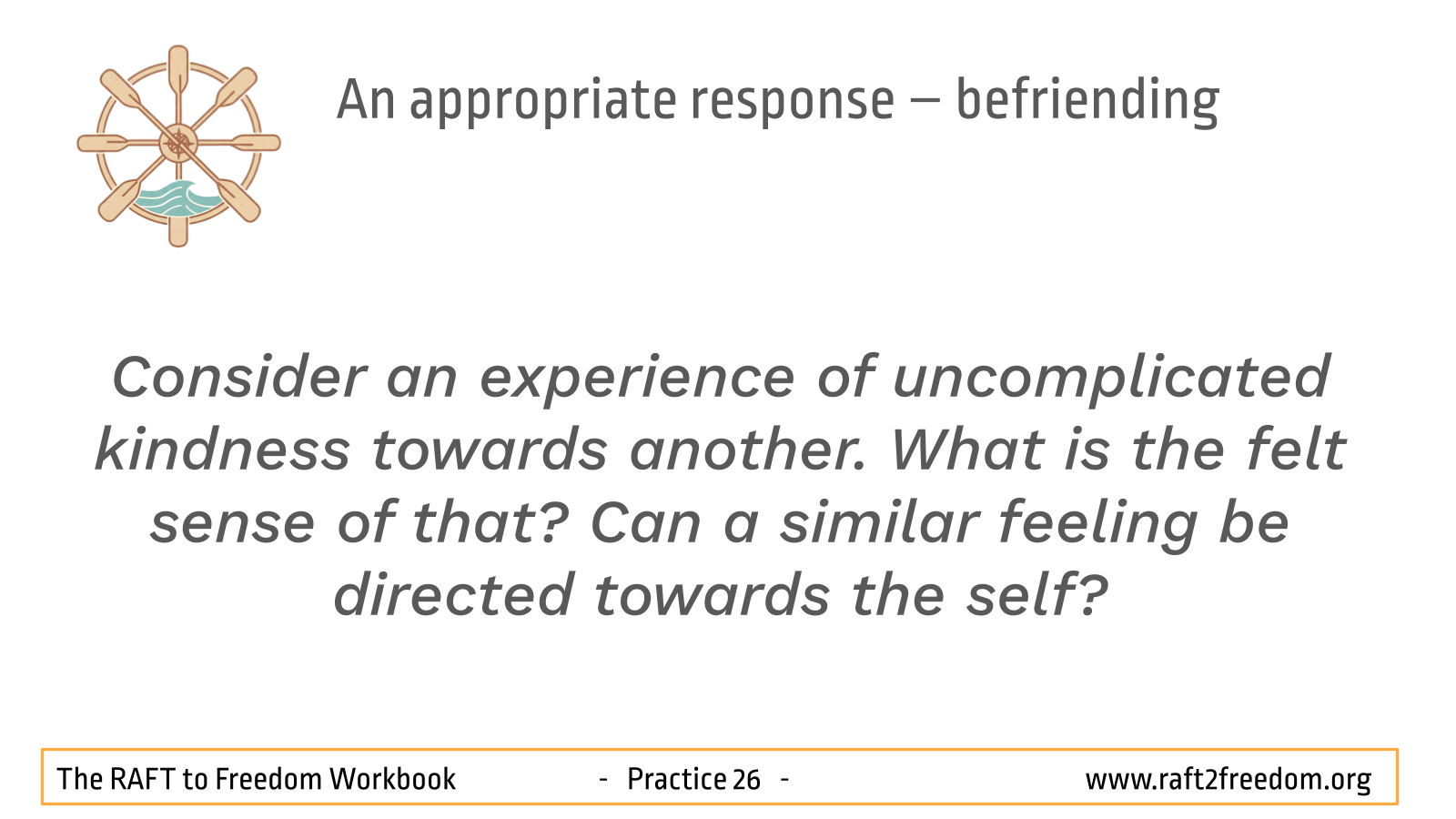 An appropriate response – befriending

Consider an experience of uncomplicated kindness towards another. What is the felt sense of that? Can a similar feeling be directed towards the self?

The RAFT to Freedom Workbook - Practice 26 - www.raft2freedom.org